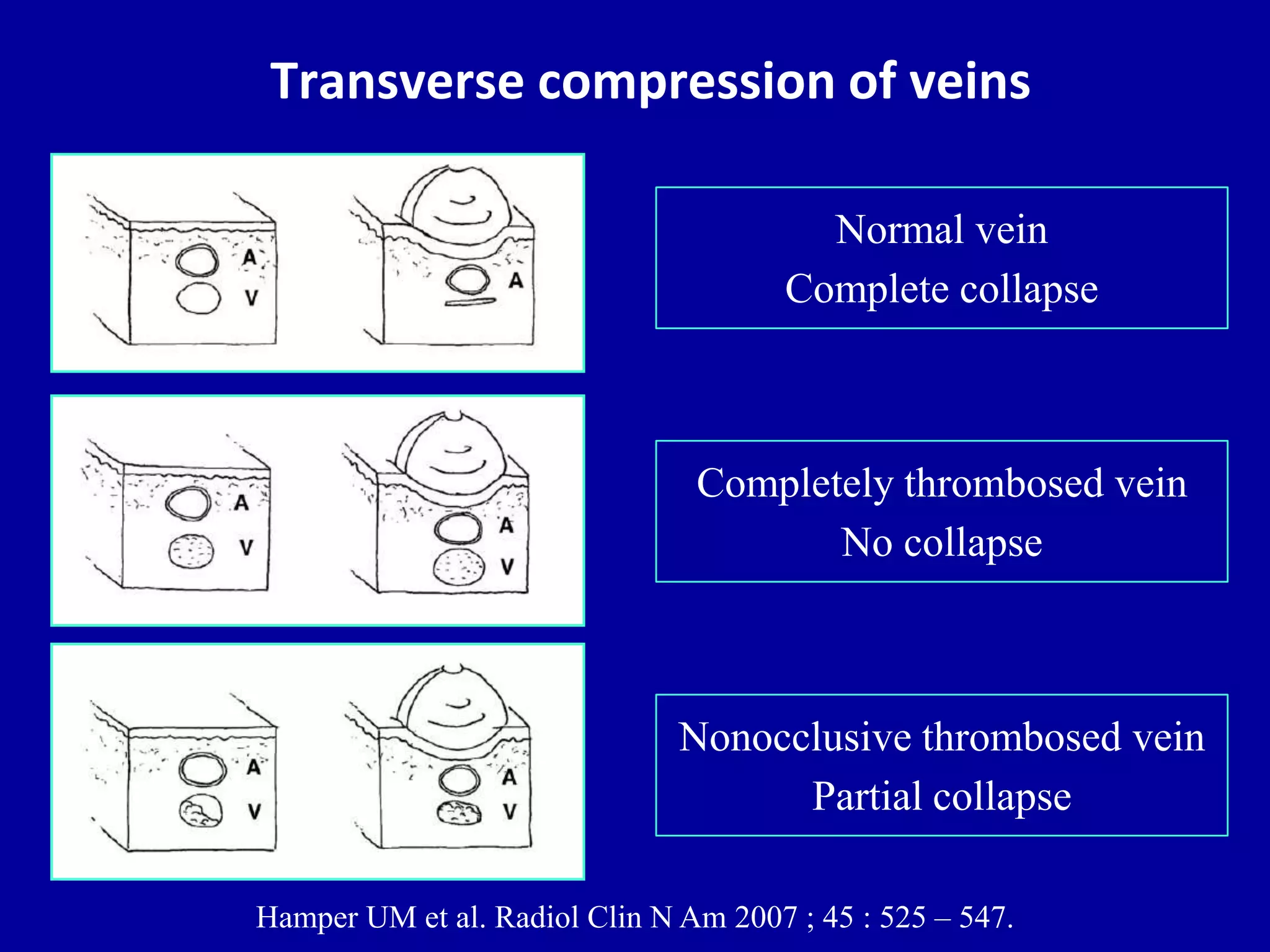 Transverse compression of veins

A
V

A

Normal vein
Complete collapse

A
V

A
V

Completely thrombosed vein
No collapse

A
V

A
V

Nonocclusive thrombosed vein
Partial collapse

Hamper UM et al. Radiol Clin N Am 2007 ; 45 : 525 – 547.